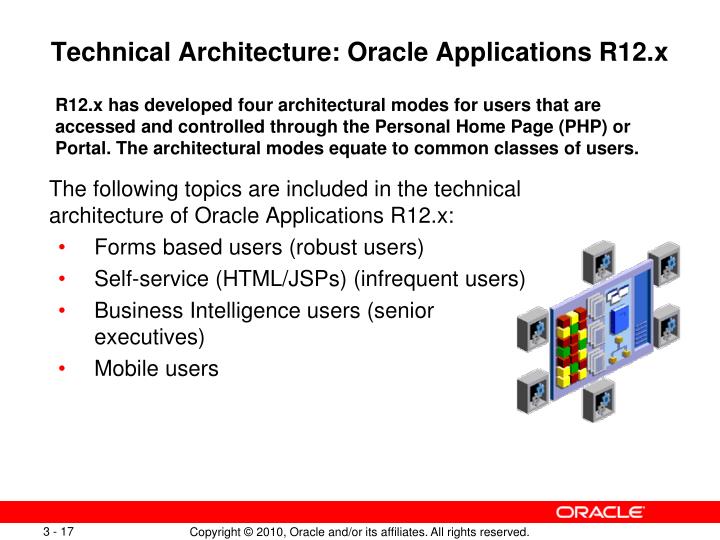 Technical Architecture: Oracle Applications R12.x

R12.x has developed four architectural modes for users that are accessed and controlled through the Personal Home Page (PHP) or Portal. The architectural modes equate to common classes of users.

The following topics are included in the technical architecture of Oracle Applications R12.x:
• Forms based users (robust users)
• Self-service (HTML/JSPs) (infrequent users)
• Business Intelligence users (senior executives)
• Mobile users

ORACLE

3 - 17 Copyright © 2010, Oracle and/or its affiliates. All rights reserved.